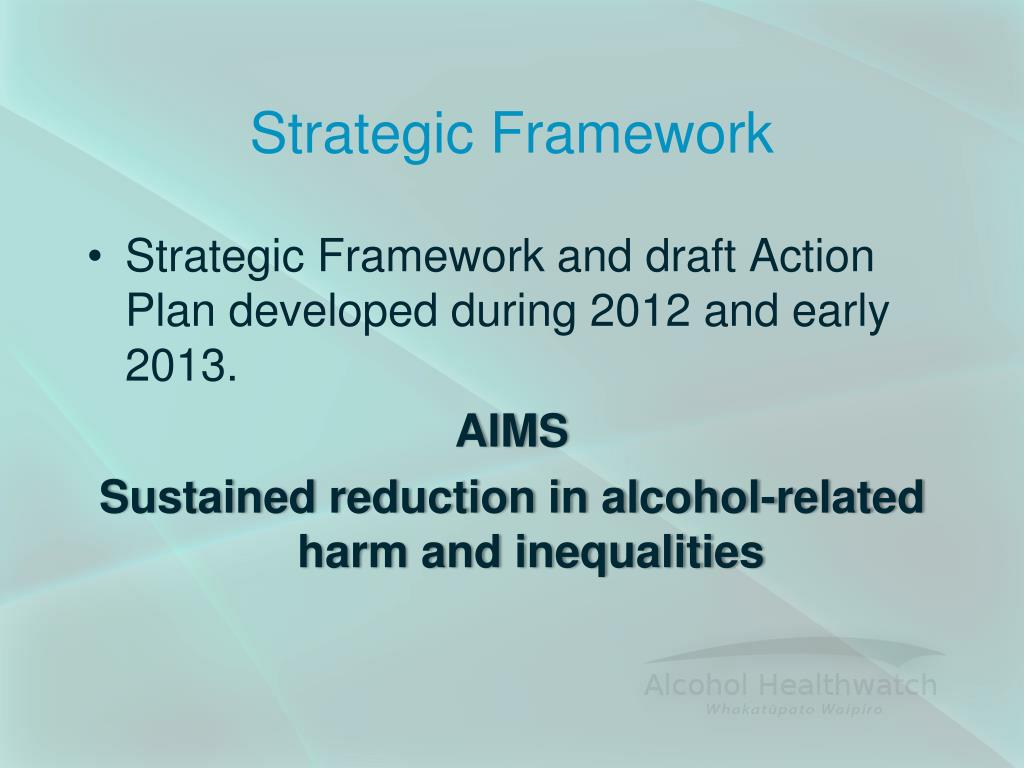 Strategic Framework

• Strategic Framework and draft Action Plan developed during 2012 and early 2013.

AIMS

Sustained reduction in alcohol-related harm and inequalities

Alcohol Healthwatch
Whakatūpato Waipiro